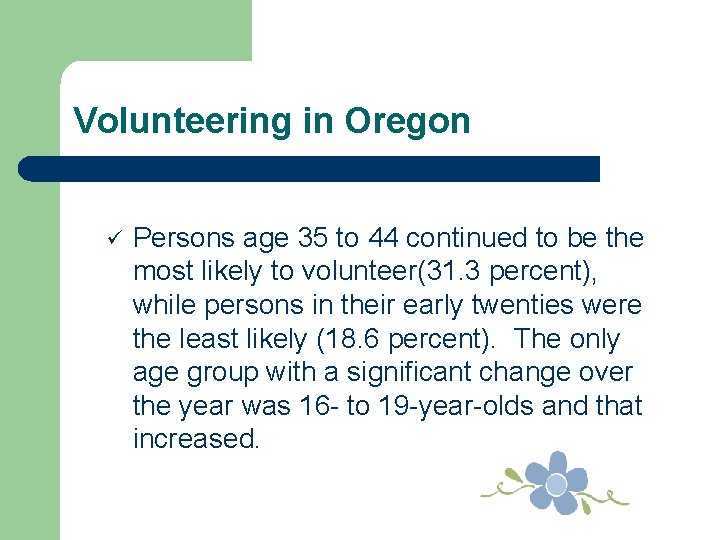 Volunteering in Oregon

✓ Persons age 35 to 44 continued to be the most likely to volunteer(31.3 percent), while persons in their early twenties were the least likely (18.6 percent). The only age group with a significant change over the year was 16- to 19-year-olds and that increased.